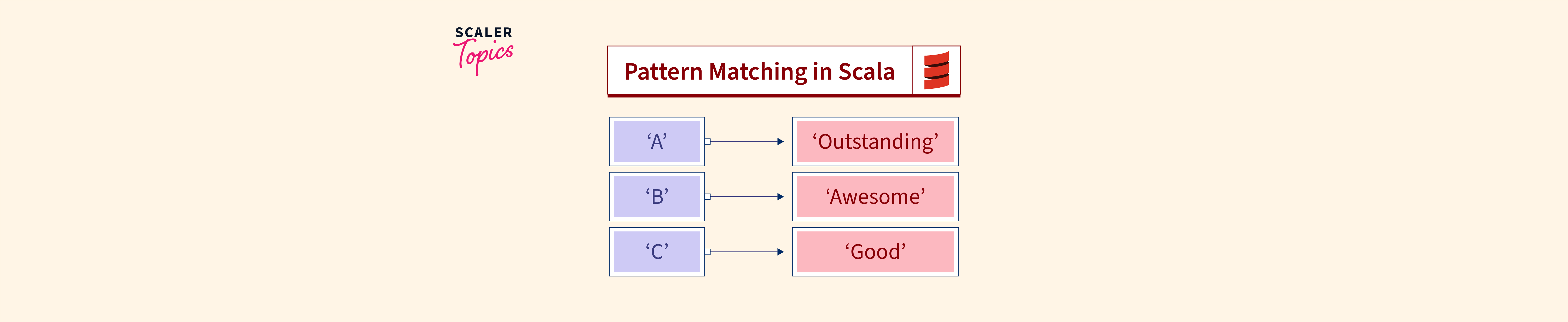 SCALER
Topics

Pattern Matching in Scala

‘A’
‘Outstanding’
‘B’
‘Awesome’
‘C’
‘Good’